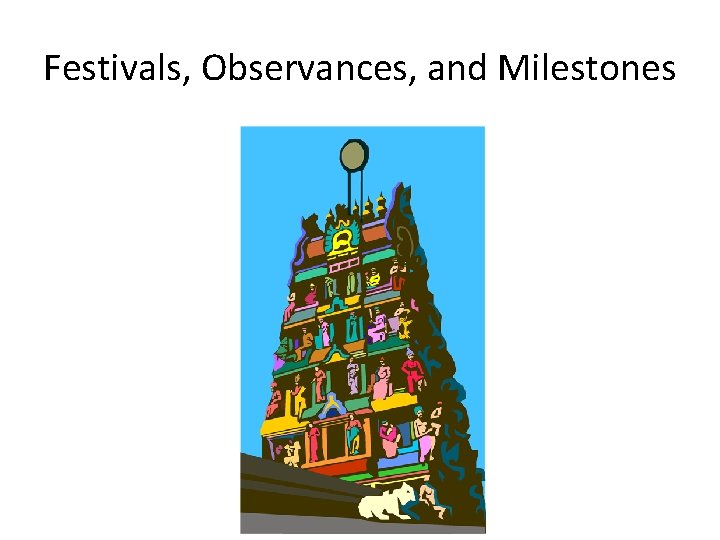 Festivals, Observances, and Milestones